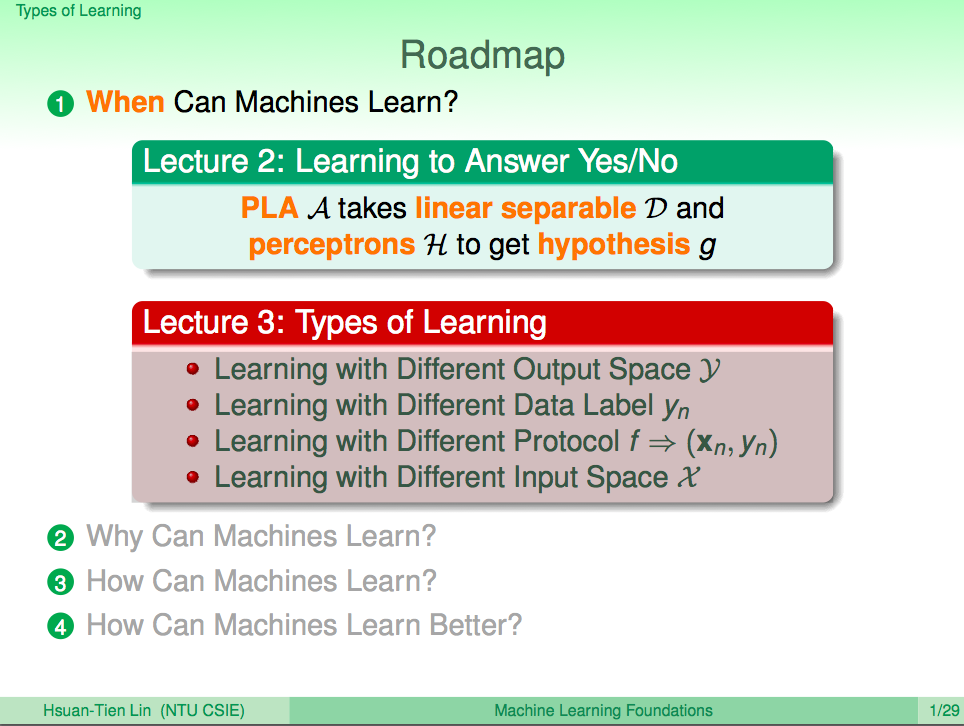 Types of Learning

Roadmap

1 When Can Machines Learn?

Lecture 2: Learning to Answer Yes/No

PLA $\mathcal{A}$ takes linear separable $\mathcal{D}$ and perceptrons $\mathcal{H}$ to get hypothesis $g$

Lecture 3: Types of Learning

• Learning with Different Output Space $\mathcal{Y}$
• Learning with Different Data Label $y_n$
• Learning with Different Protocol $f \Rightarrow (\mathbf{x}_n, y_n)$
• Learning with Different Input Space $\mathcal{X}$

2 Why Can Machines Learn?
3 How Can Machines Learn?
4 How Can Machines Learn Better?

Hsuan-Tien Lin (NTU CSIE) Machine Learning Foundations 1/29